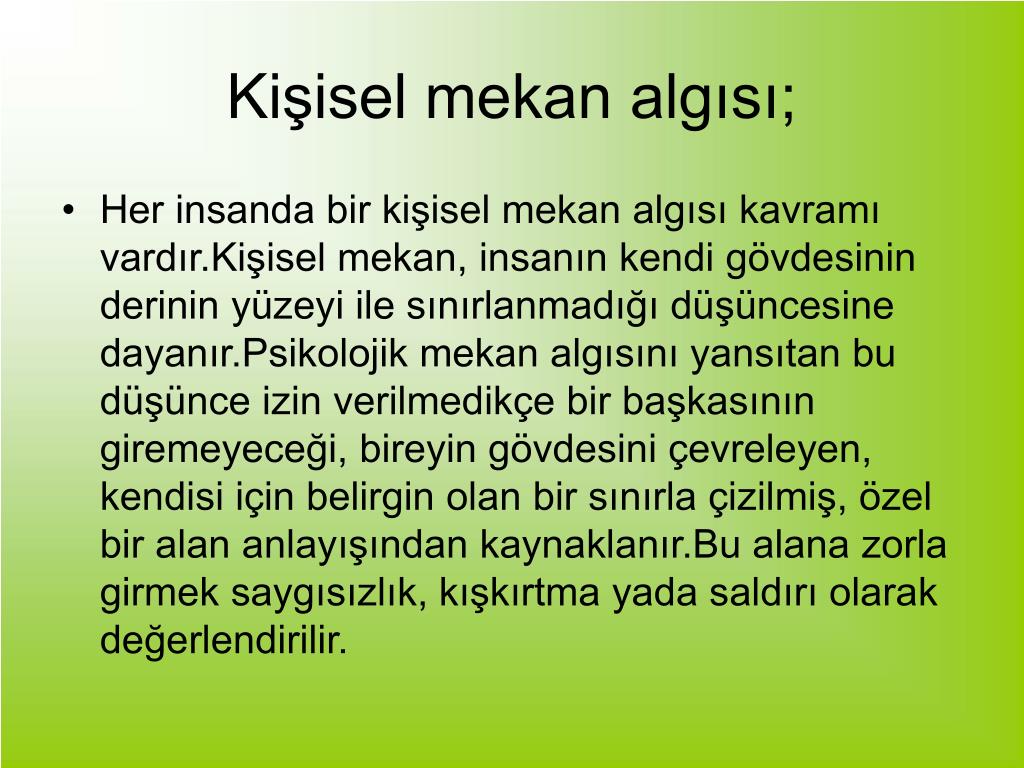 Kişisel mekan algısı;

• Her insanda bir kişisel mekan algısı kavramı vardır.Kişisel mekan, insanın kendi gövdesinin derinin yüzeyi ile sınırlanmadığı düşüncesine dayanır.Psikolojik mekan algısını yansıtan bu düşünce izin verilmedikçe bir başkasının giremeyeceği, bireyin gövdesini çevreleyen, kendisi için belirgin olan bir sınırla çizilmiş, özel bir alan anlayışından kaynaklanır.Bu alana zorla girmek saygısızlık, kışkırtma yada saldırı olarak değerlendirilir.